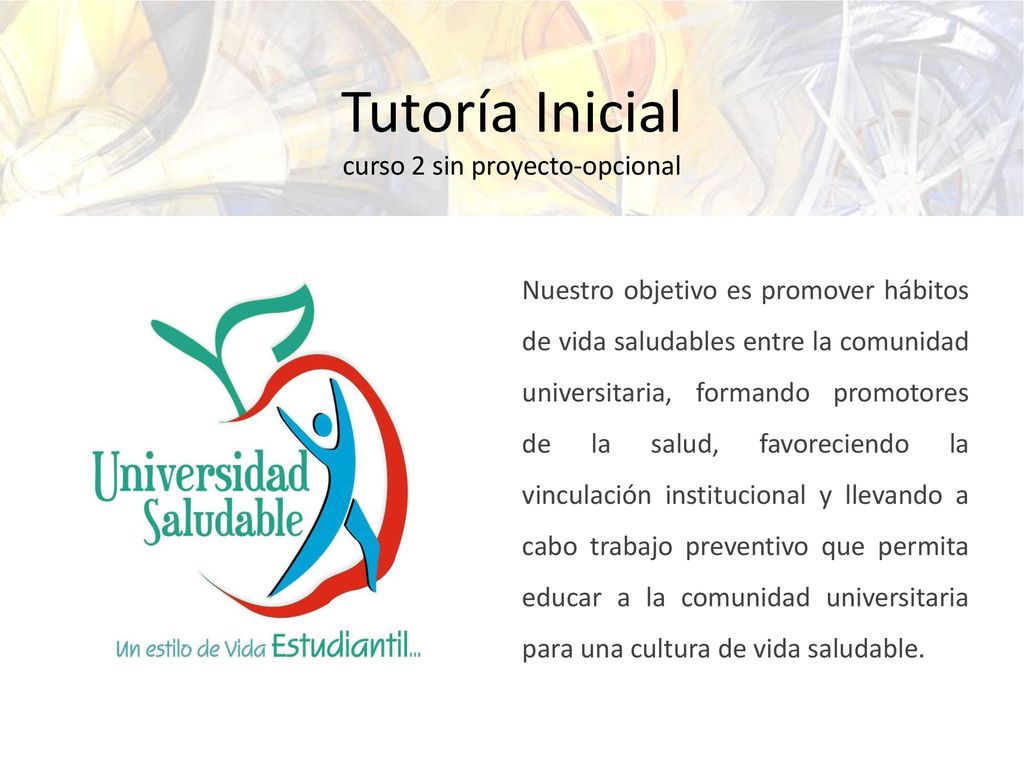 Tutoría Inicial
curso 2 sin proyecto-opcional

Universidad Saludable

Un estilo de Vida Estudiantil...

Nuestro objetivo es promover hábitos de vida saludables entre la comunidad universitaria, formando promotores de la salud, favoreciendo la vinculación institucional y llevando a cabo trabajo preventivo que permita educar a la comunidad universitaria para una cultura de vida saludable.